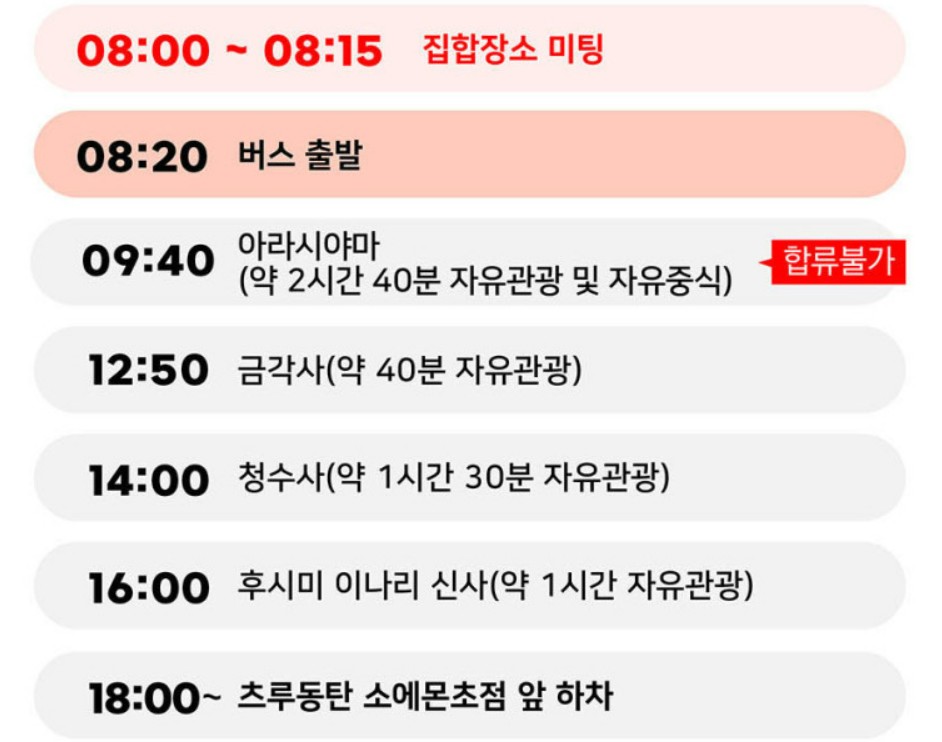 08:00 ~ 08:15 집합장소 미팅

08:20 버스 출발

09:40 아라시야마 (약 2시간 40분 자유관광 및 자유중식)

합류불가

12:50 금각사(약 40분 자유관광)

14:00 청수사(약 1시간 30분 자유관광)

16:00 후시미 이나리 신사(약 1시간 자유관광)

18:00~ 츠루동탄 소에몬초점 앞 하차